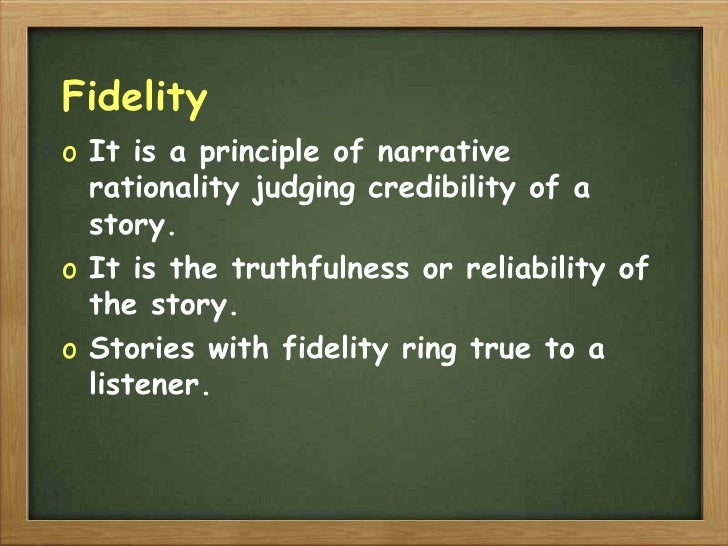 Fidelity

o It is a principle of narrative rationality judging credibility of a story.

o It is the truthfulness or reliability of the story.

o Stories with fidelity ring true to a listener.